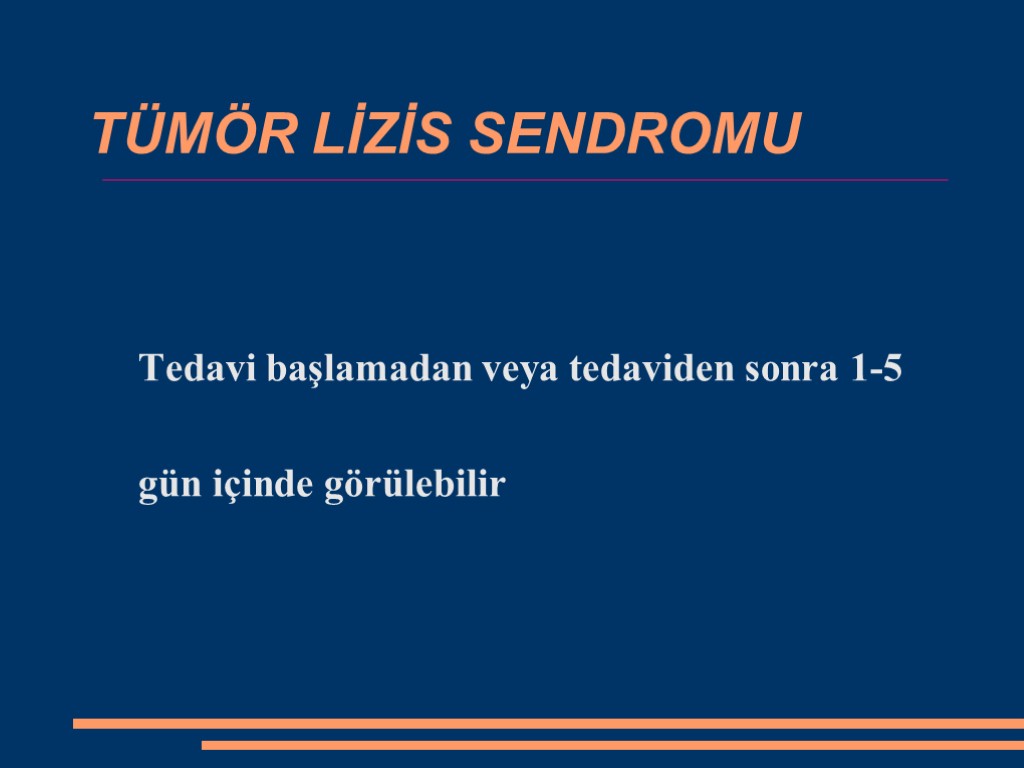 TÜMÖR LİZİS SENDROMU

Tedavi başlamadan veya tedaviden sonra 1-5 gün içinde görülebilir